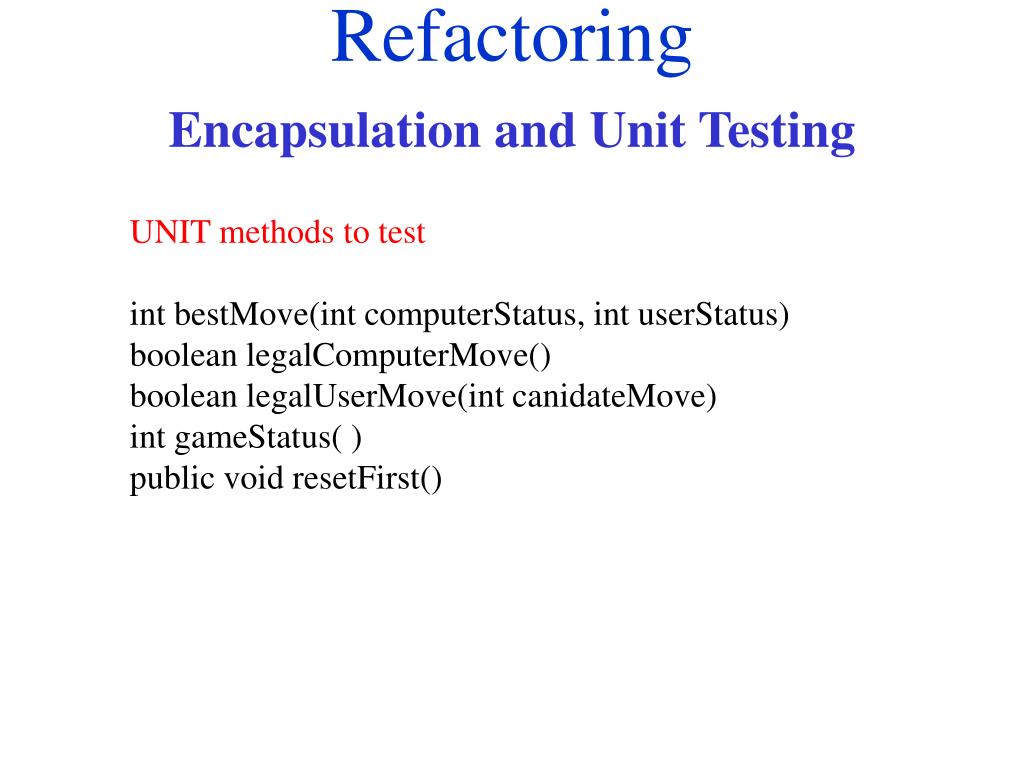 Refactoring
Encapsulation and Unit Testing

UNIT methods to test

int bestMove(int computerStatus, int userStatus)
boolean legalComputerMove()
boolean legalUserMove(int canidateMove)
int gameStatus( )
public void resetFirst()